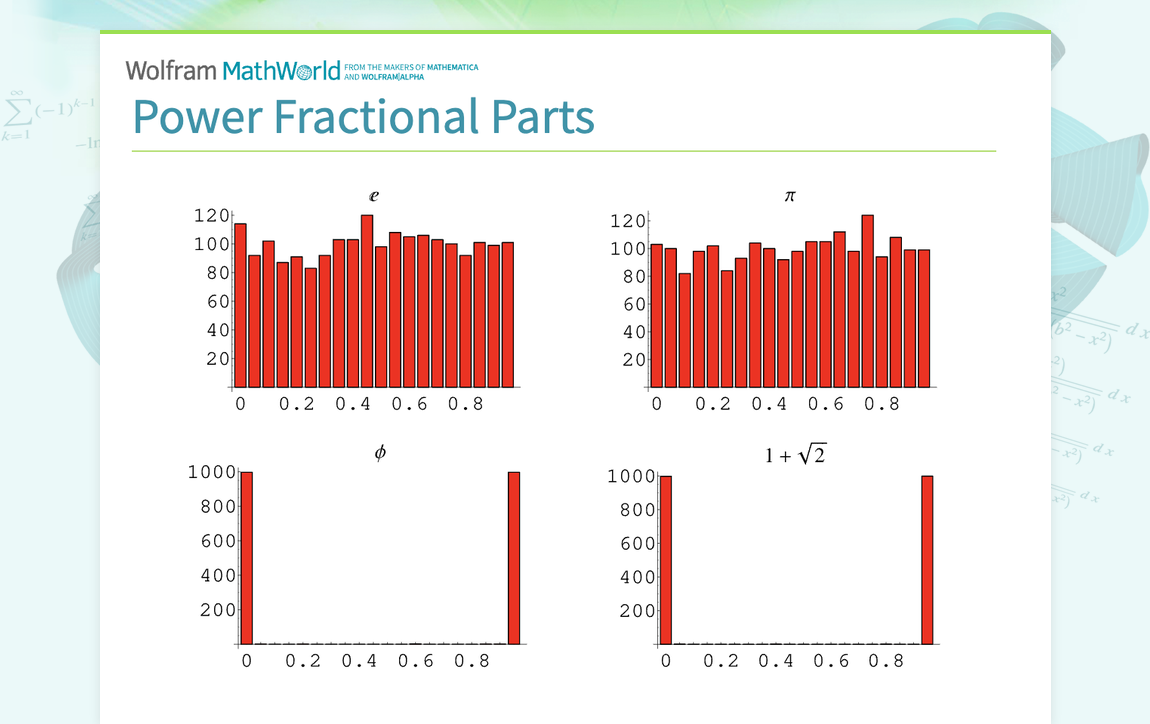 Wolfram MathWorld FROM THE MAKERS OF MATHEMATICA AND WOLFRAM|ALPHA

Power Fractional Parts

$e$

120
100
80
60
40
20
0 0.2 0.4 0.6 0.8

$\pi$

120
100
80
60
40
20
0 0.2 0.4 0.6 0.8

$\phi$

1000
800
600
400
200
0 0.2 0.4 0.6 0.8

$1+\sqrt{2}$

1000
800
600
400
200
0 0.2 0.4 0.6 0.8